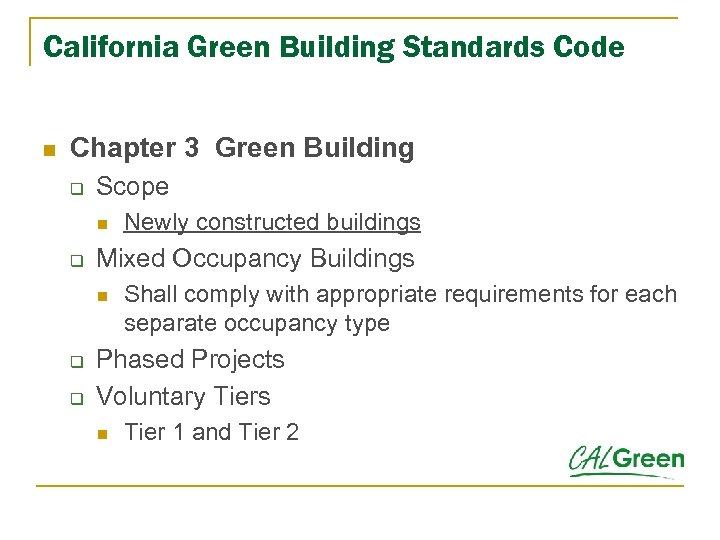 California Green Building Standards Code

Chapter 3 Green Building

Scope

Newly constructed buildings

Mixed Occupancy Buildings

Shall comply with appropriate requirements for each separate occupancy type

Phased Projects

Voluntary Tiers

Tier 1 and Tier 2

CALGreen